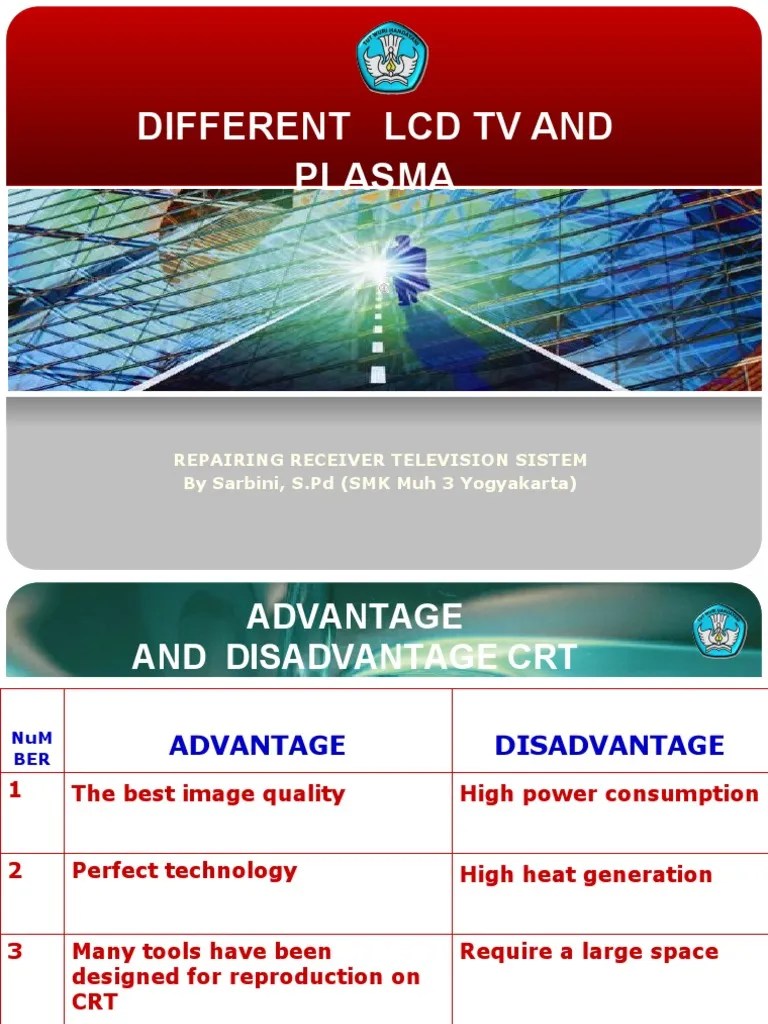 DIFFERENT LCD TV AND PLASMA

REPAIRING RECEIVER TELEVISION SISTEM
By Sarbini, S.Pd (SMK Muh 3 Yogyakarta)

ADVANTAGE AND DISADVANTAGE CRT

| NuM BER | ADVANTAGE | DISADVANTAGE |
|---|---|---|
| 1 | The best image quality | High power consumption |
| 2 | Perfect technology | High heat generation |
| 3 | Many tools have been designed for reproduction on CRT | Require a large space |